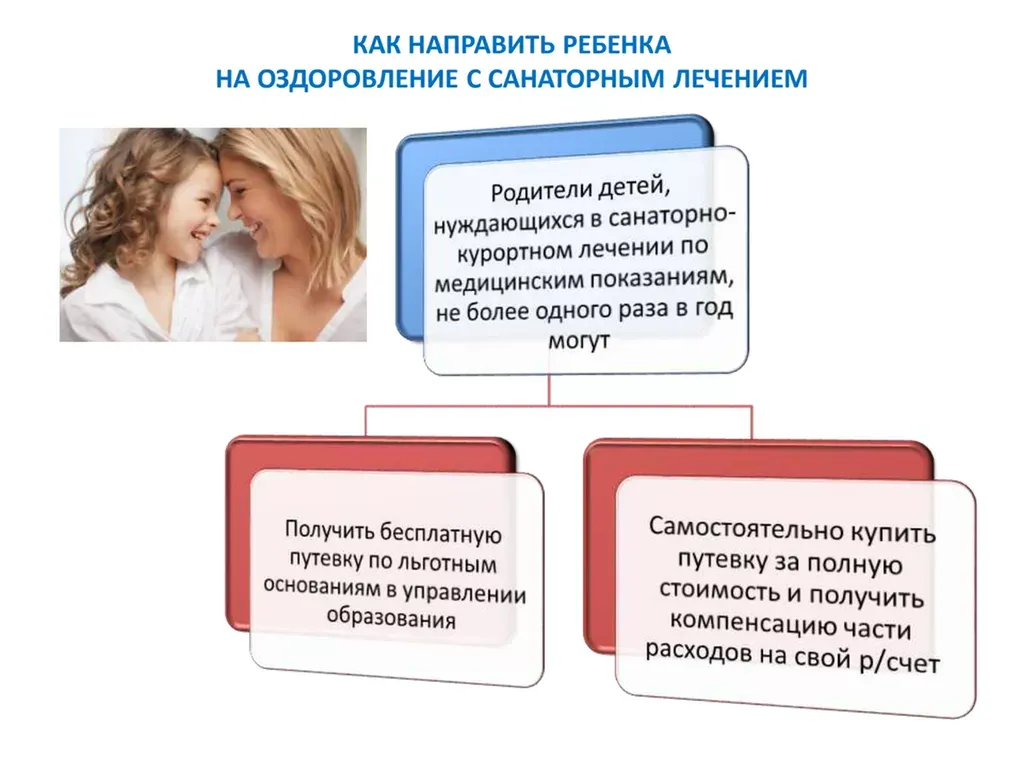 КАК НАПРАВИТЬ РЕБЕНКА
НА ОЗДОРОВЛЕНИЕ С САНАТОРНЫМ ЛЕЧЕНИЕМ

Родители детей, нуждающихся в санаторно-курортном лечении по медицинским показаниям, не более одного раза в год могут

Получить бесплатную путевку по льготным основаниям в управлении образования

Самостоятельно купить путевку за полную стоимость и получить компенсацию части расходов на свой р/счет